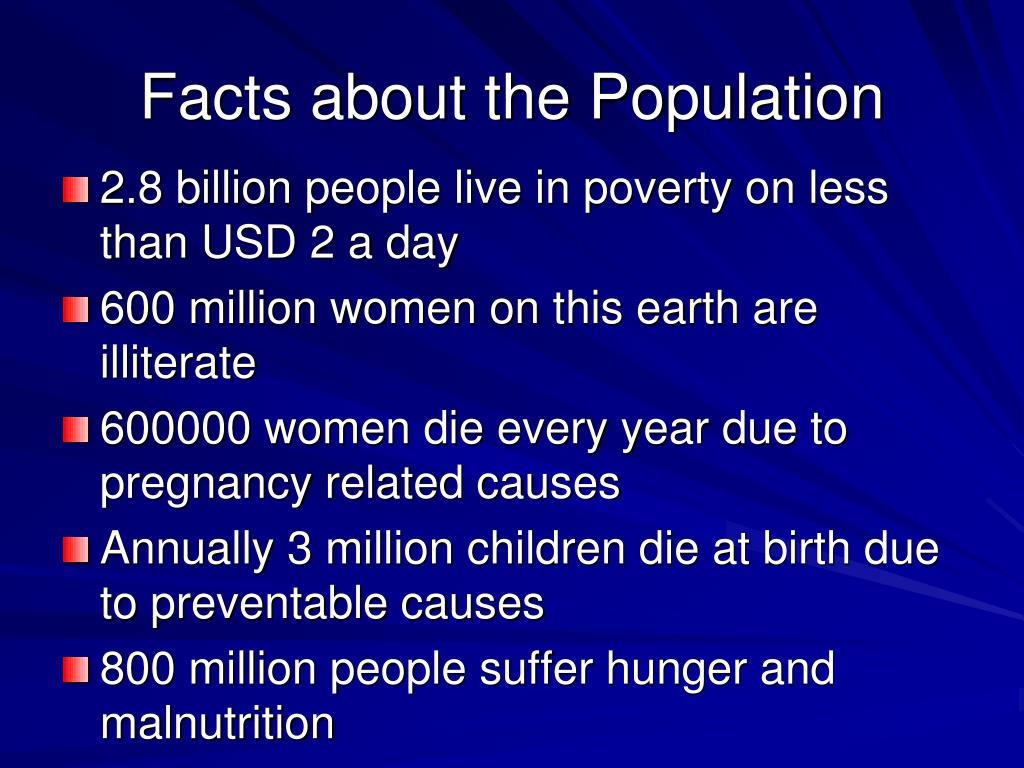 Facts about the Population

2.8 billion people live in poverty on less than USD 2 a day

600 million women on this earth are illiterate

600000 women die every year due to pregnancy related causes

Annually 3 million children die at birth due to preventable causes

800 million people suffer hunger and malnutrition